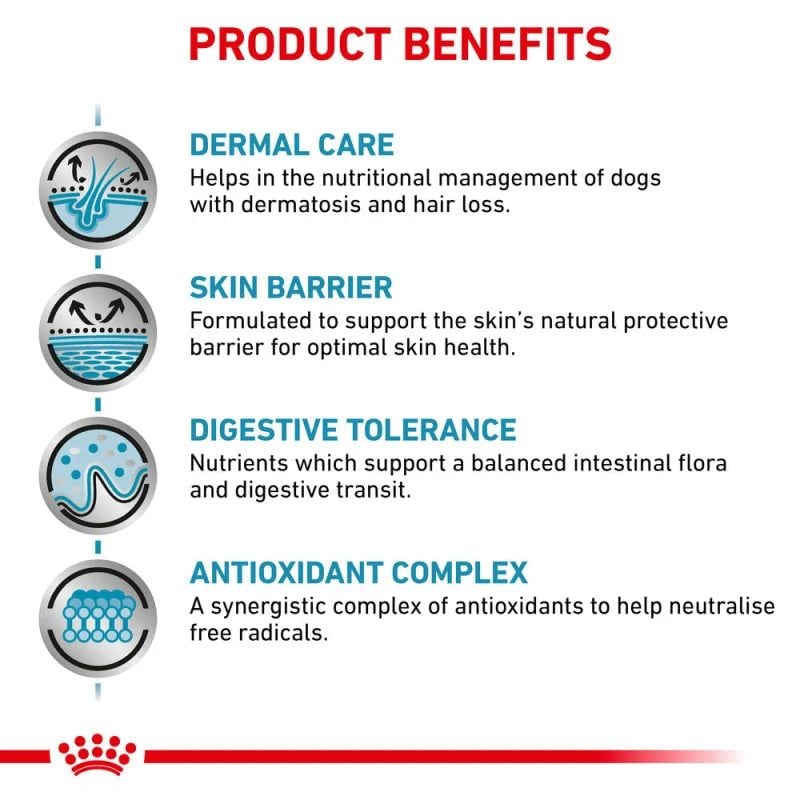 PRODUCT BENEFITS

DERMAL CARE
Helps in the nutritional management of dogs with dermatosis and hair loss.

SKIN BARRIER
Formulated to support the skin's natural protective barrier for optimal skin health.

DIGESTIVE TOLERANCE
Nutrients which support a balanced intestinal flora and digestive transit.

ANTIOXIDANT COMPLEX
A synergistic complex of antioxidants to help neutralise free radicals.